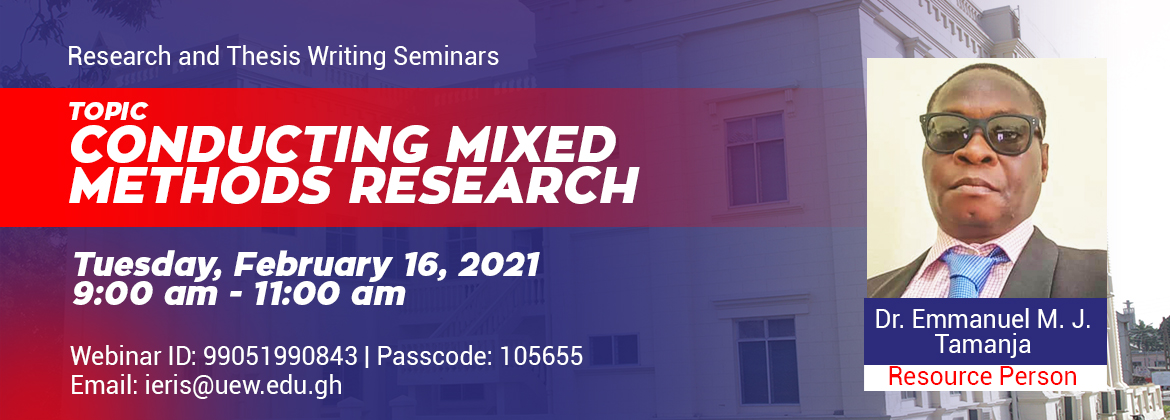 Research and Thesis Writing Seminars

TOPIC
CONDUCTING MIXED METHODS RESEARCH

Tuesday, February 16, 2021
9:00 am - 11:00 am

Webinar ID: 99051990843 | Passcode: 105655
Email: ieris@uew.edu.gh

Dr. Emmanuel M. J. Tamanja
Resource Person